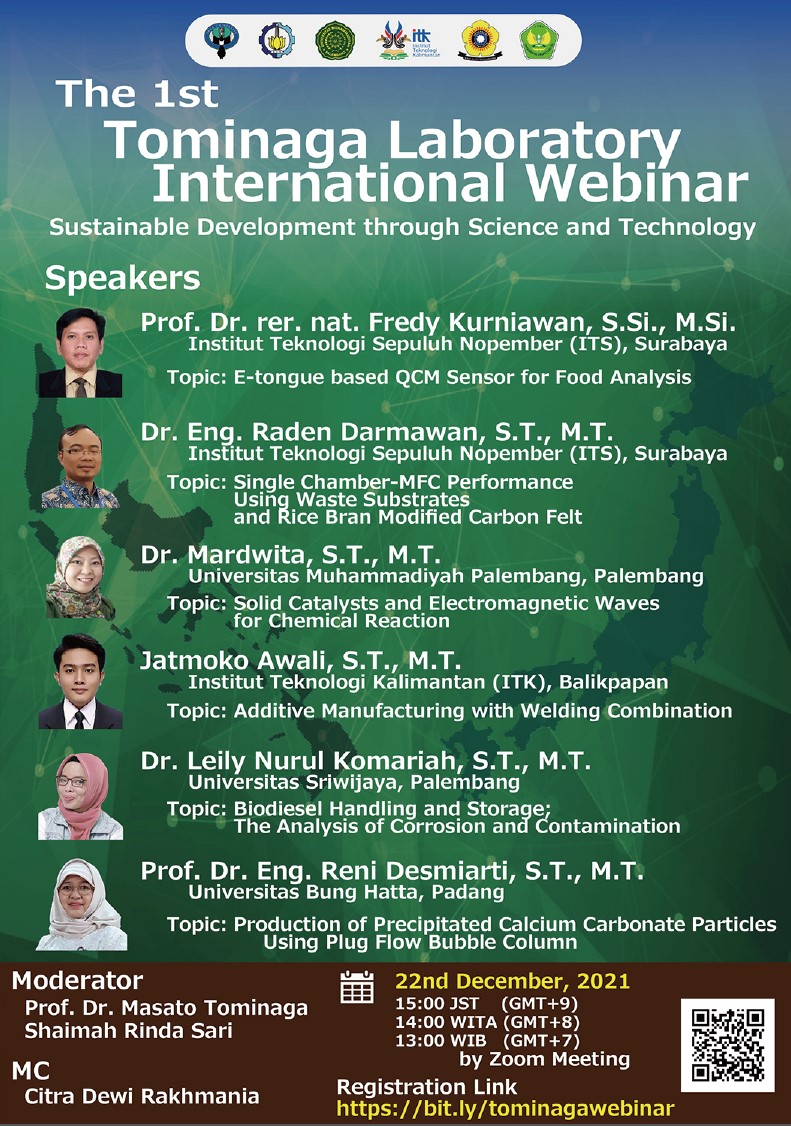 itk Institut Teknologi Kalimantan

The 1st
Tominaga Laboratory International Webinar
Sustainable Development through Science and Technology

Speakers

Prof. Dr. rer. nat. Fredy Kurniawan, S.Si., M.Si.
Institut Teknologi Sepuluh Nopember (ITS), Surabaya
Topic: E-tongue based QCM Sensor for Food Analysis

Dr. Eng. Raden Darmawan, S.T., M.T.
Institut Teknologi Sepuluh Nopember (ITS), Surabaya
Topic: Single Chamber-MFC Performance Using Waste Substrates and Rice Bran Modified Carbon Felt

Dr. Mardwita, S.T., M.T.
Universitas Muhammadiyah Palembang, Palembang
Topic: Solid Catalysts and Electromagnetic Waves for Chemical Reaction

Jatmoko Awali, S.T., M.T.
Institut Teknologi Kalimantan (ITK), Balikpapan
Topic: Additive Manufacturing with Welding Combination

Dr. Leily Nurul Komariah, S.T., M.T.
Universitas Sriwijaya, Palembang
Topic: Biodiesel Handling and Storage; The Analysis of Corrosion and Contamination

Prof. Dr. Eng. Reni Desmiarti, S.T., M.T.
Universitas Bung Hatta, Padang
Topic: Production of Precipitated Calcium Carbonate Particles Using Plug Flow Bubble Column

Moderator
Prof. Dr. Masato Tominaga
Shaimah Rinda Sari

MC
Citra Dewi Rakhmania

22nd December, 2021
15:00 JST (GMT+9)
14:00 WITA (GMT+8)
13:00 WIB (GMT+7)
by Zoom Meeting

Registration Link
https://bit.ly/tominagawebinar